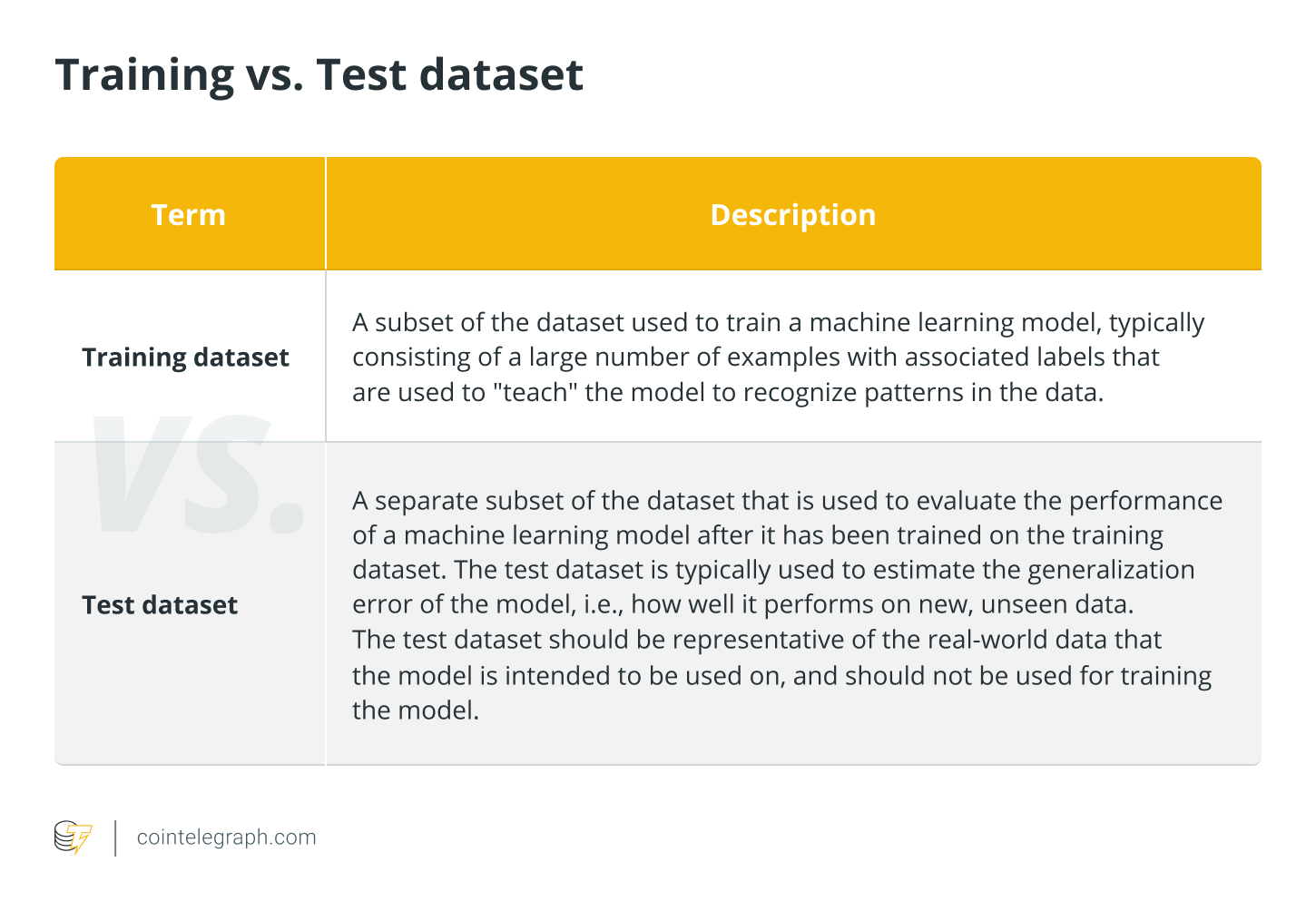 Training vs. Test dataset

| Term | Description |
|---|---|
| Training dataset | A subset of the dataset used to train a machine learning model, typically consisting of a large number of examples with associated labels that are used to "teach" the model to recognize patterns in the data. |
| Test dataset | A separate subset of the dataset that is used to evaluate the performance of a machine learning model after it has been trained on the training dataset. The test dataset is typically used to estimate the generalization error of the model, i.e., how well it performs on new, unseen data. The test dataset should be representative of the real-world data that the model is intended to be used on, and should not be used for training the model. |

VS.

cointelegraph.com